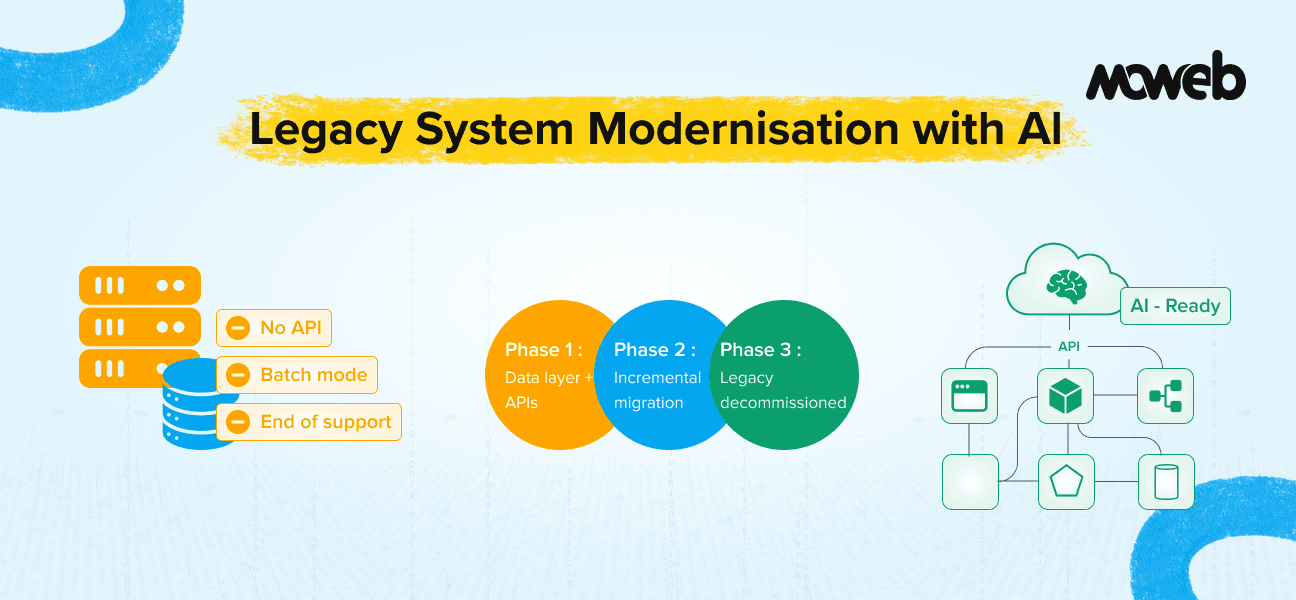 moweb

Legacy System Modernisation with AI

No API

Batch mode

End of support

Phase 1 :
Data layer + APIs

Phase 2 :
Incremental migration

Phase 3 :
Legacy decommissioned

AI - Ready

API